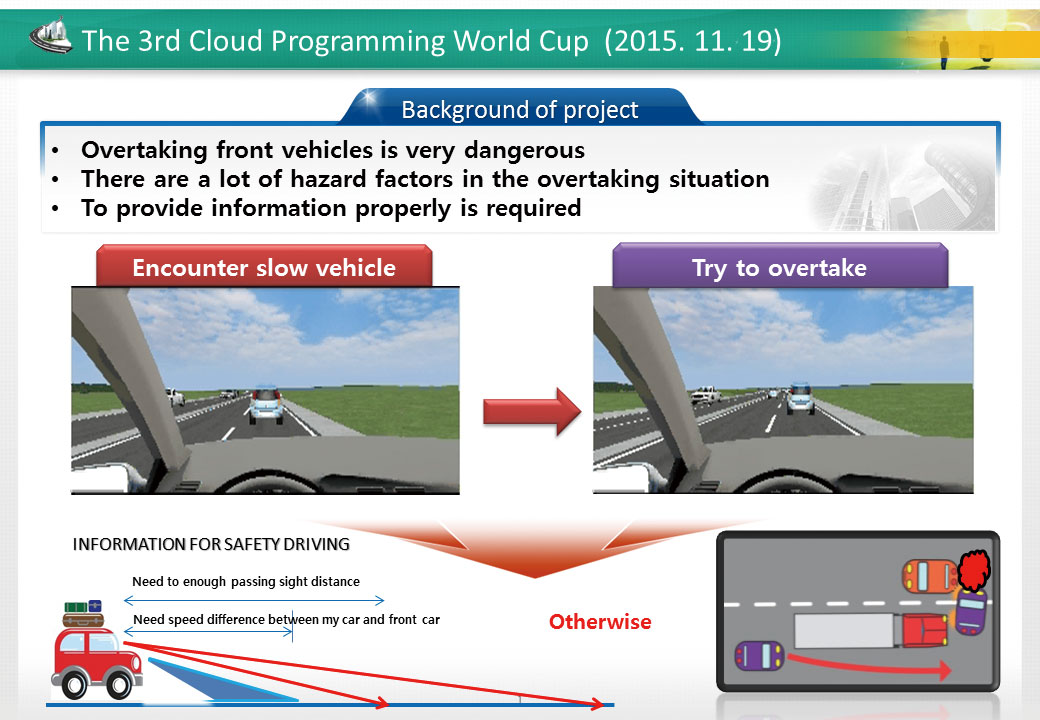 The 3rd Cloud Programming World Cup (2015. 11. 19)

Background of project

• Overtaking front vehicles is very dangerous
• There are a lot of hazard factors in the overtaking situation
• To provide information properly is required

Encounter slow vehicle

Try to overtake

INFORMATION FOR SAFETY DRIVING

Need to enough passing sight distance

Need speed difference between my car and front car

Otherwise